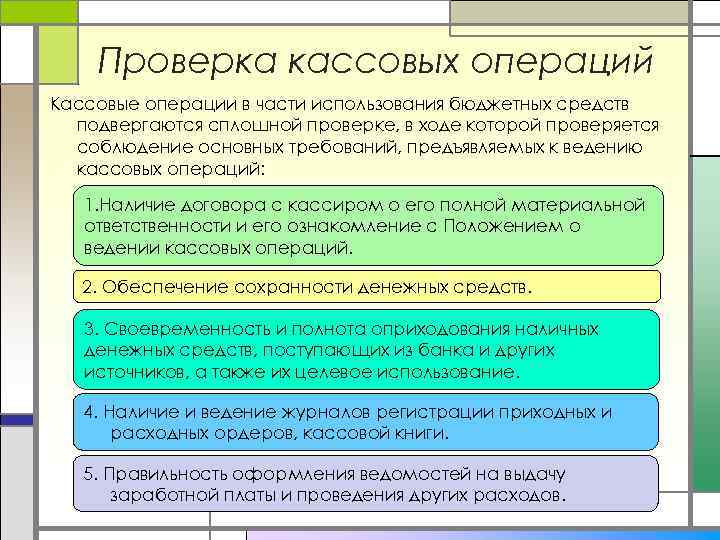 Проверка кассовых операций

Кассовые операции в части использования бюджетных средств подвергаются сплошной проверке, в ходе которой проверяется соблюдение основных требований, предъявляемых к ведению кассовых операций:

1.Наличие договора с кассиром о его полной материальной ответственности и его ознакомление с Положением о ведении кассовых операций.

2. Обеспечение сохранности денежных средств.

3. Своевременность и полнота оприходования наличных денежных средств, поступающих из банка и других источников, а также их целевое использование.

4. Наличие и ведение журналов регистрации приходных и расходных ордеров, кассовой книги.

5. Правильность оформления ведомостей на выдачу заработной платы и проведения других расходов.